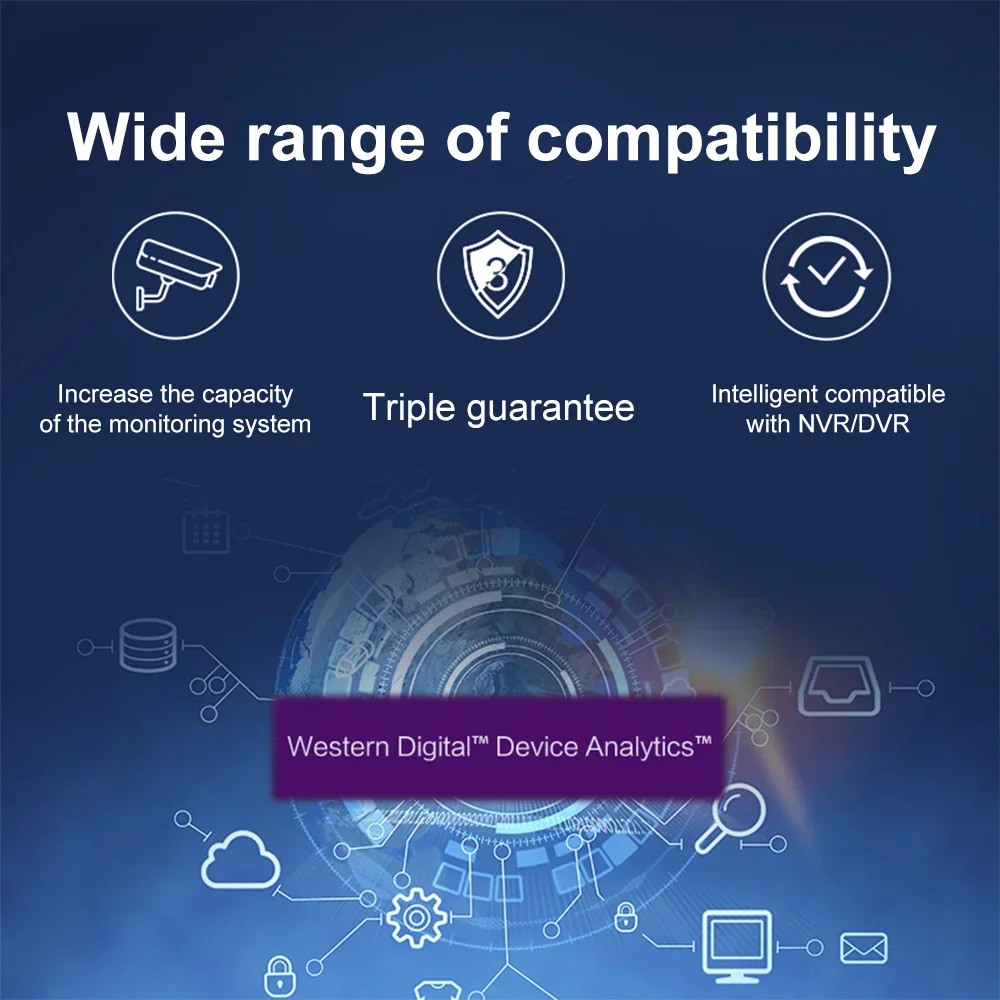 Wide range of compatibility

3

Increase the capacity of the monitoring system

Triple guarantee

Intelligent compatible with NVR/DVR

Western Digital™ Device Analytics™